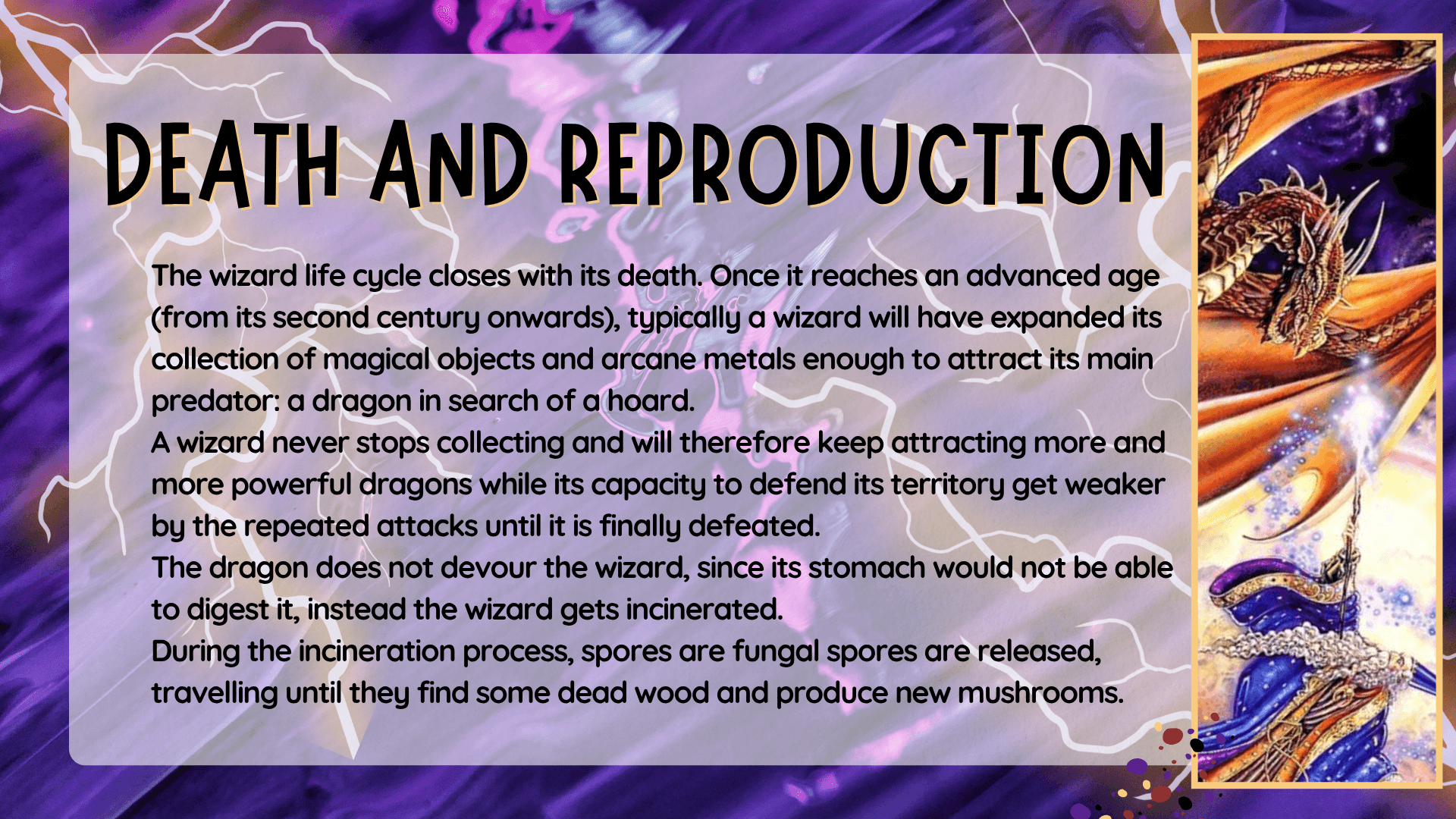 DEATH AND REPRODUCTION

The wizard life cycle closes with its death. Once it reaches an advanced age (from its second century onwards), typically a wizard will have expanded its collection of magical objects and arcane metals enough to attract its main predator: a dragon in search of a hoard.
A wizard never stops collecting and will therefore keep attracting more and more powerful dragons while its capacity to defend its territory get weaker by the repeated attacks until it is finally defeated.
The dragon does not devour the wizard, since its stomach would not be able to digest it, instead the wizard gets incinerated.
During the incineration process, spores are fungal spores are released, travelling until they find some dead wood and produce new mushrooms.